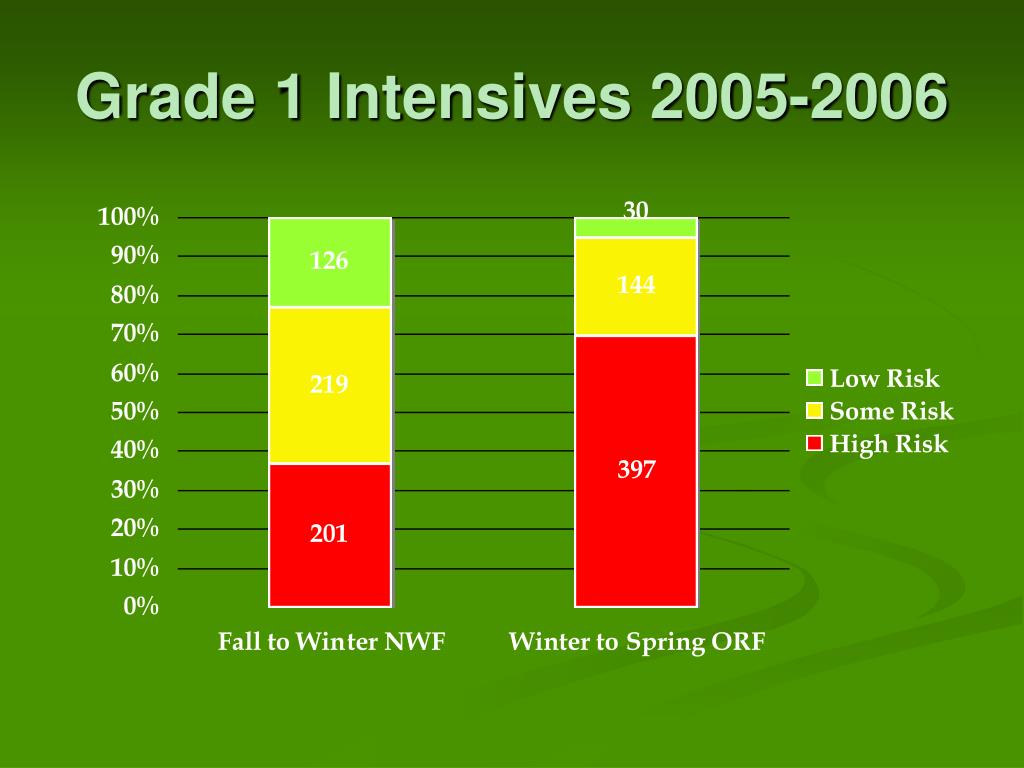 Grade 1 Intensives 2005-2006

100%
90%
80%
70%
60%
50%
40%
30%
20%
10%
0%

126
219
201

30
144
397

Fall to Winter NWF
Winter to Spring ORF

Low Risk
Some Risk
High Risk